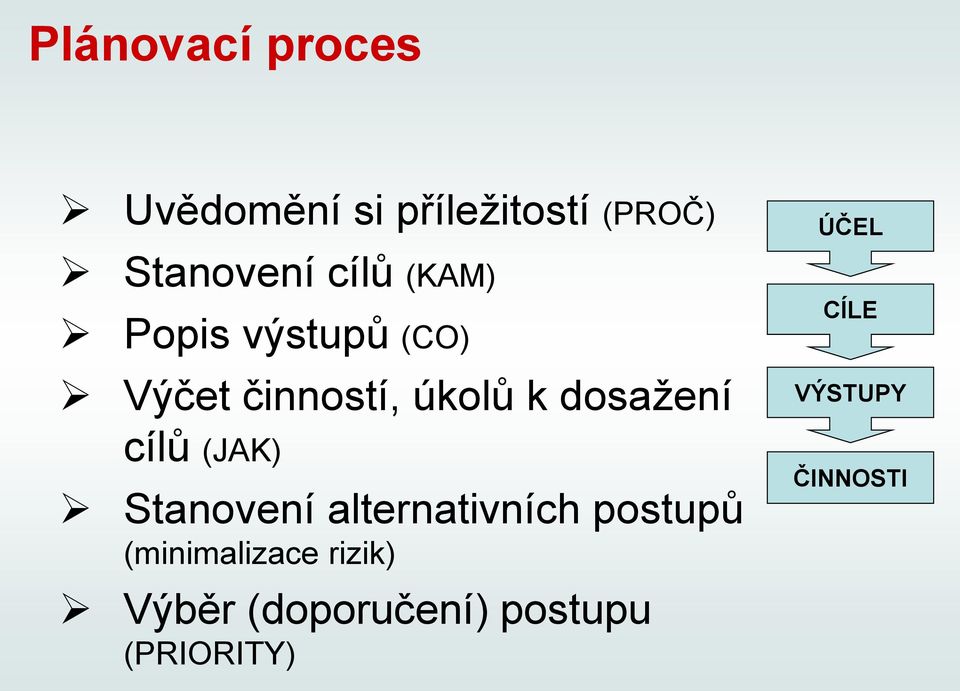 Plánovací proces

➢ Uvědomění si příležitostí (PROČ)
➢ Stanovení cílů (KAM)
➢ Popis výstupů (CO)
➢ Výčet činností, úkolů k dosažení cílů (JAK)
➢ Stanovení alternativních postupů (minimalizace rizik)
➢ Výběr (doporučení) postupu (PRIORITY)

ÚČEL
CÍLE
VÝSTUPY
ČINNOSTI